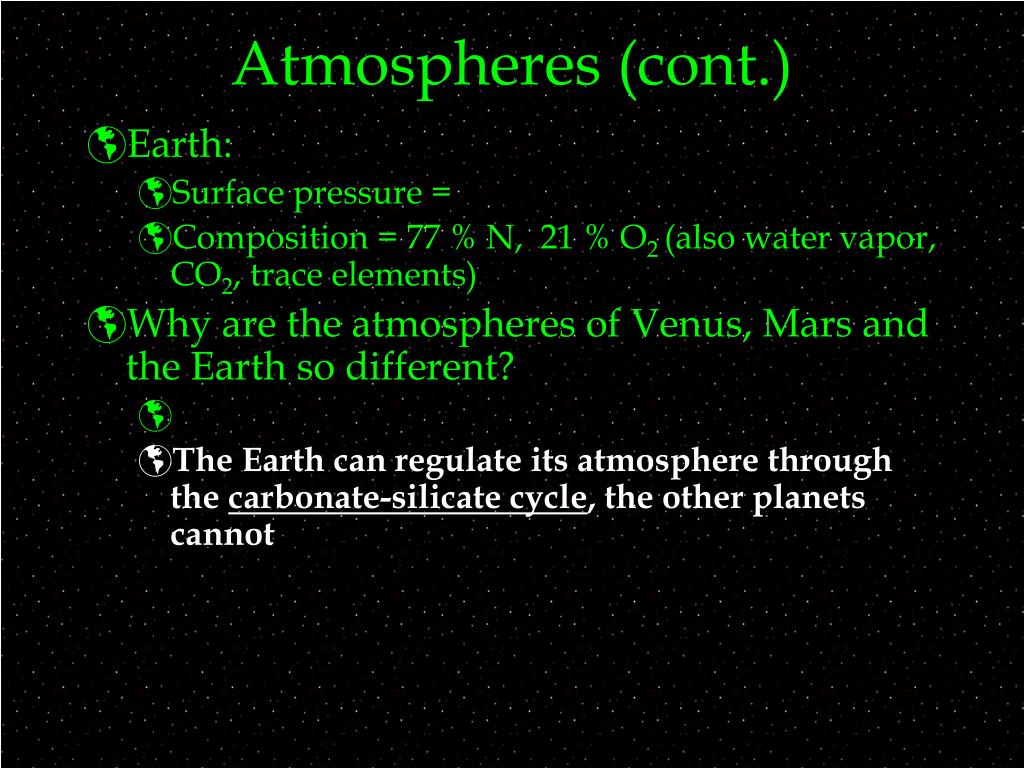 Atmospheres (cont.)

Earth:

Surface pressure =

Composition = 77 % N, 21 % $O_2$ (also water vapor, $CO_2$, trace elements)

Why are the atmospheres of Venus, Mars and the Earth so different?

The Earth can regulate its atmosphere through the carbonate-silicate cycle, the other planets cannot